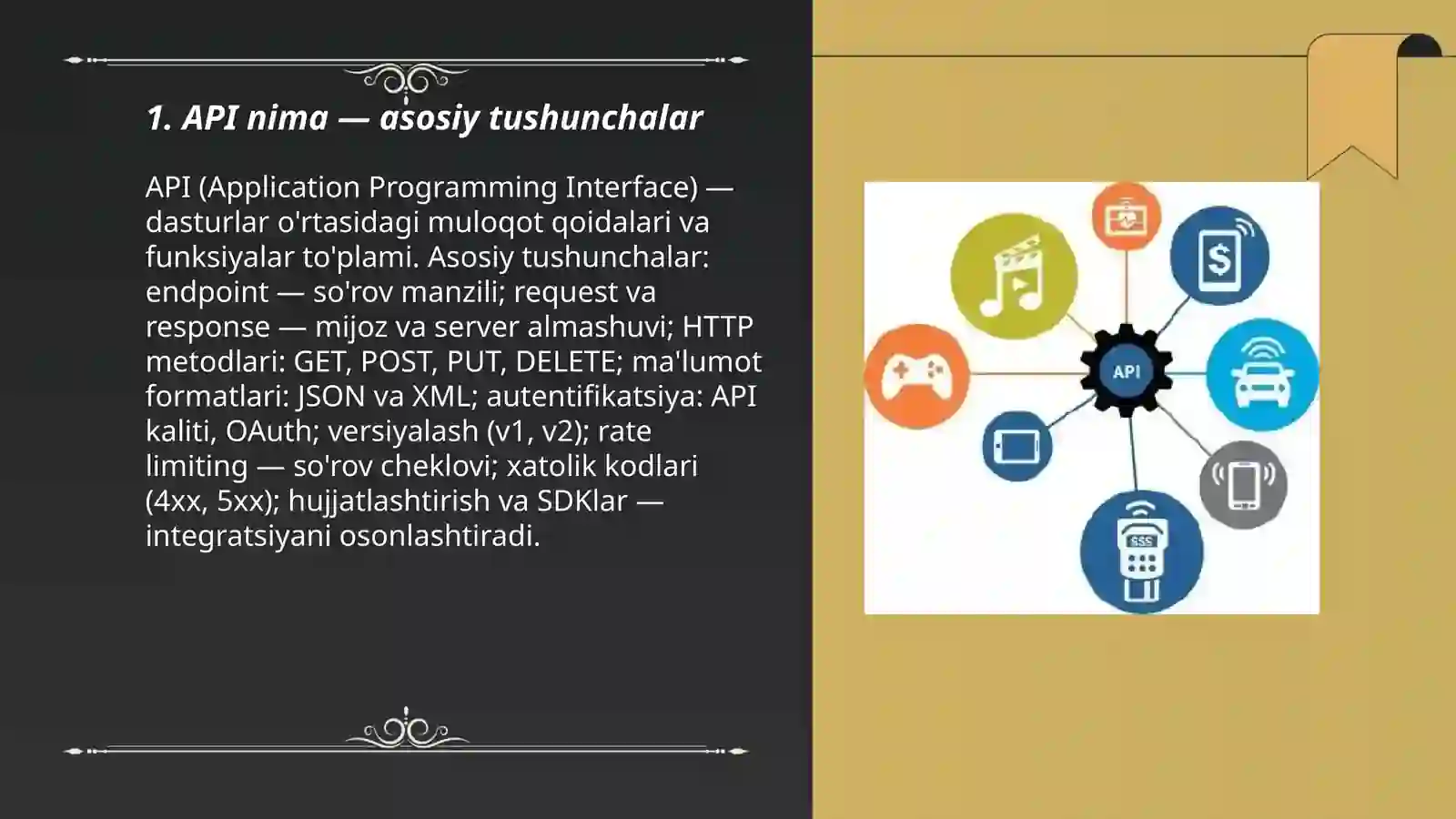 1. API nima — asosiy tushunchalar

API (Application Programming Interface) — dasturlar o'rtasidagi muloqot qoidalari va funksiyalar to'plami. Asosiy tushunchalar: endpoint — so'rov manzili; request va response — mijoz va server almashuvi; HTTP metodlari: GET, POST, PUT, DELETE; ma'lumot formatlari: JSON va XML; autentifikatsiya: API kaliti, OAuth; versiyalash (v1, v2); rate limiting — so'rov cheklovi; xatolik kodlari (4xx, 5xx); hujjatlashtirish va SDKlar — integratsiyani osonlashtiradi.

API

$$$